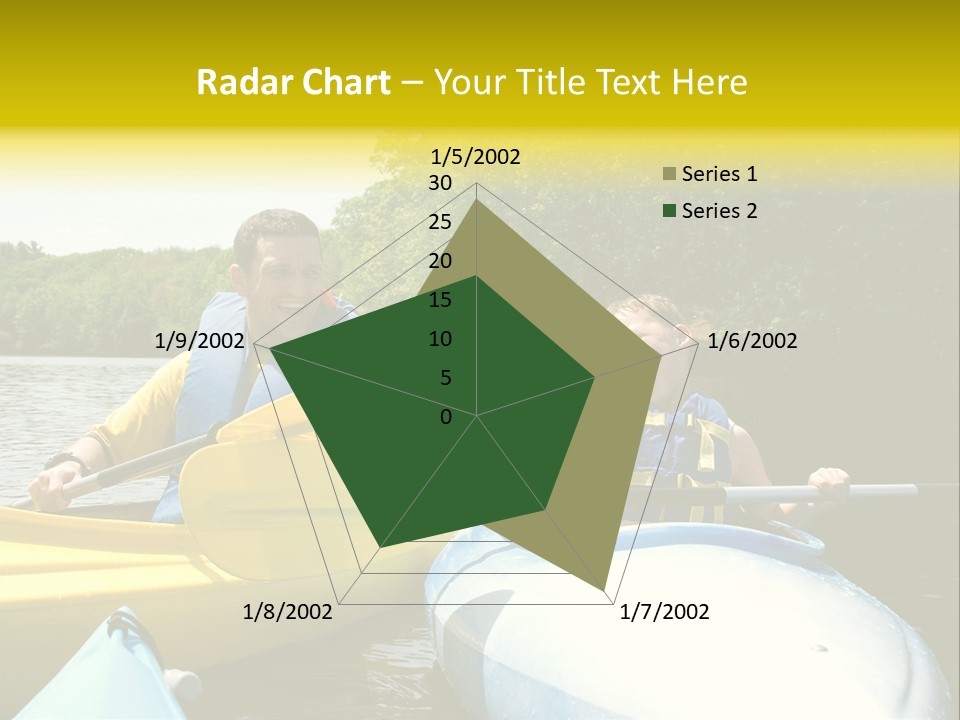 Radar Chart – Your Title Text Here

1/5/2002
30
25
20
15
10
5
0
1/6/2002
1/7/2002
1/8/2002
1/9/2002

Series 1
Series 2